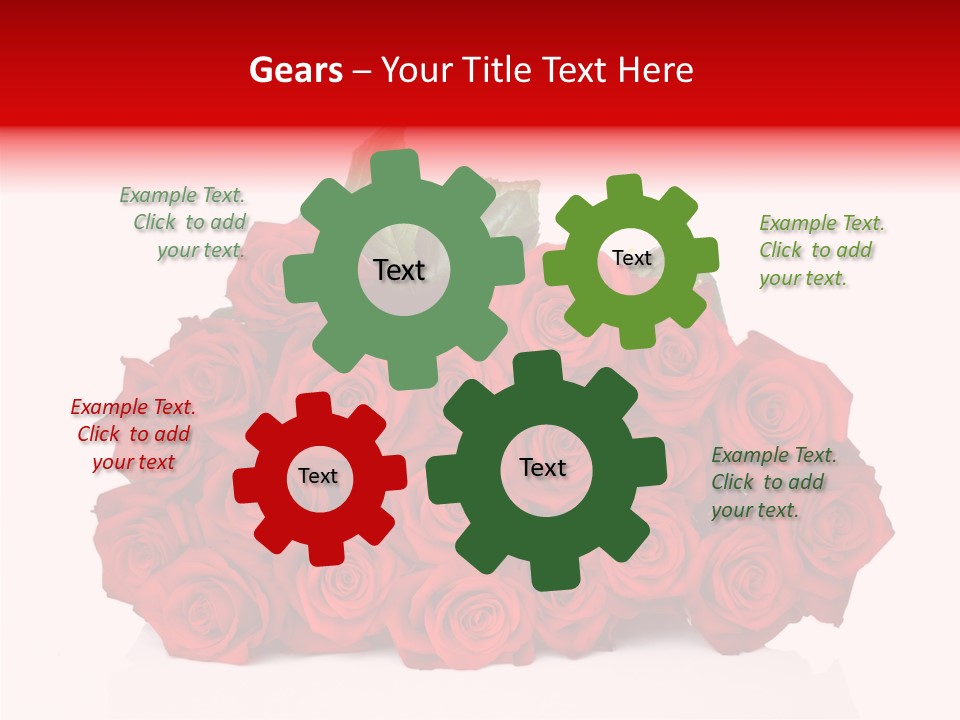 Gears – Your Title Text Here

Example Text. Click to add your text.

Text

Text

Example Text. Click to add your text.

Example Text. Click to add your text

Text

Text

Example Text. Click to add your text.